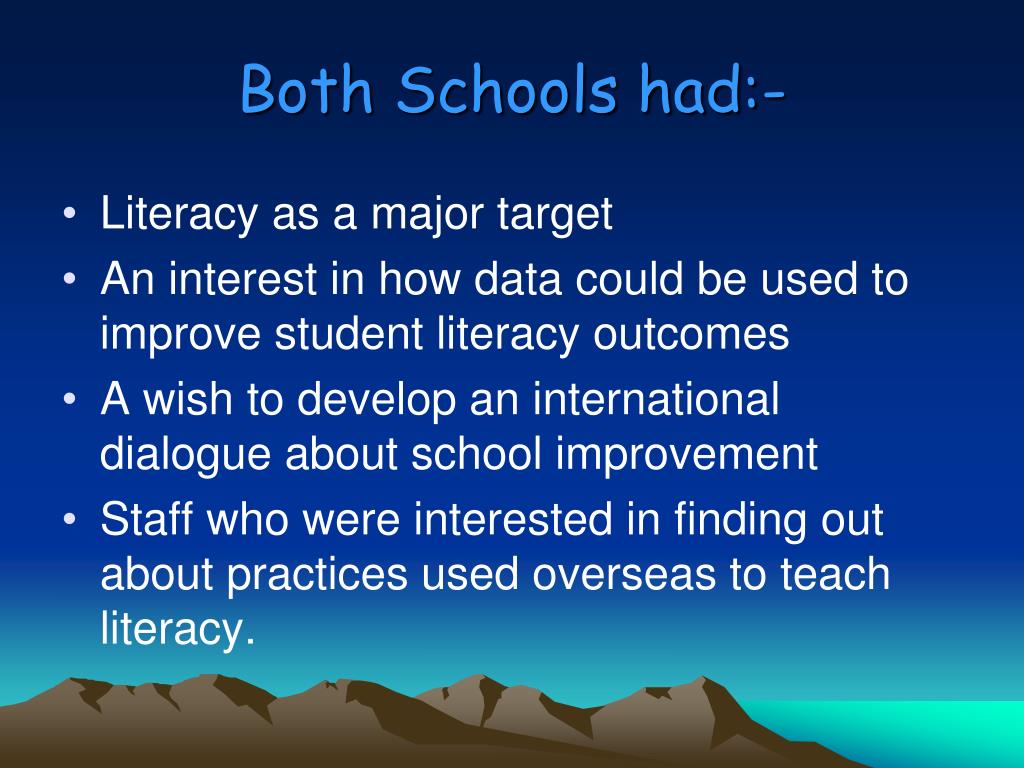 Both Schools had:-

• Literacy as a major target
• An interest in how data could be used to improve student literacy outcomes
• A wish to develop an international dialogue about school improvement
• Staff who were interested in finding out about practices used overseas to teach literacy.